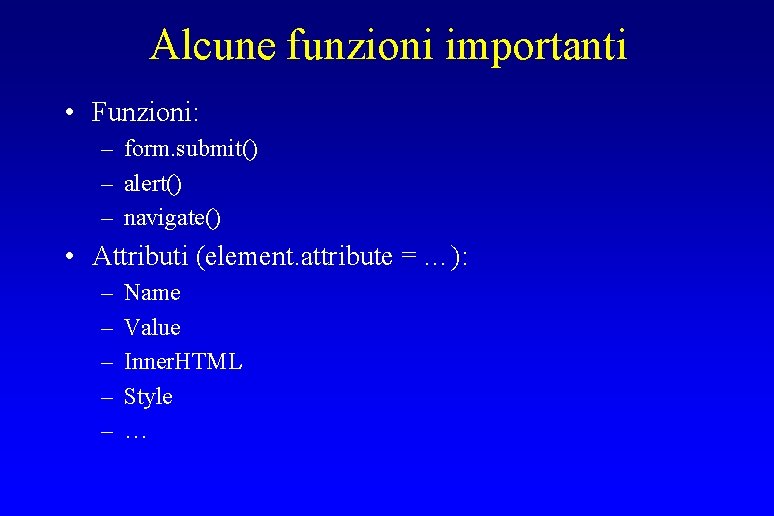 Alcune funzioni importanti

• Funzioni:
– form.submit()
– alert()
– navigate()

• Attributi (element.attribute = …):
– Name
– Value
– InnerHTML
– Style
– …